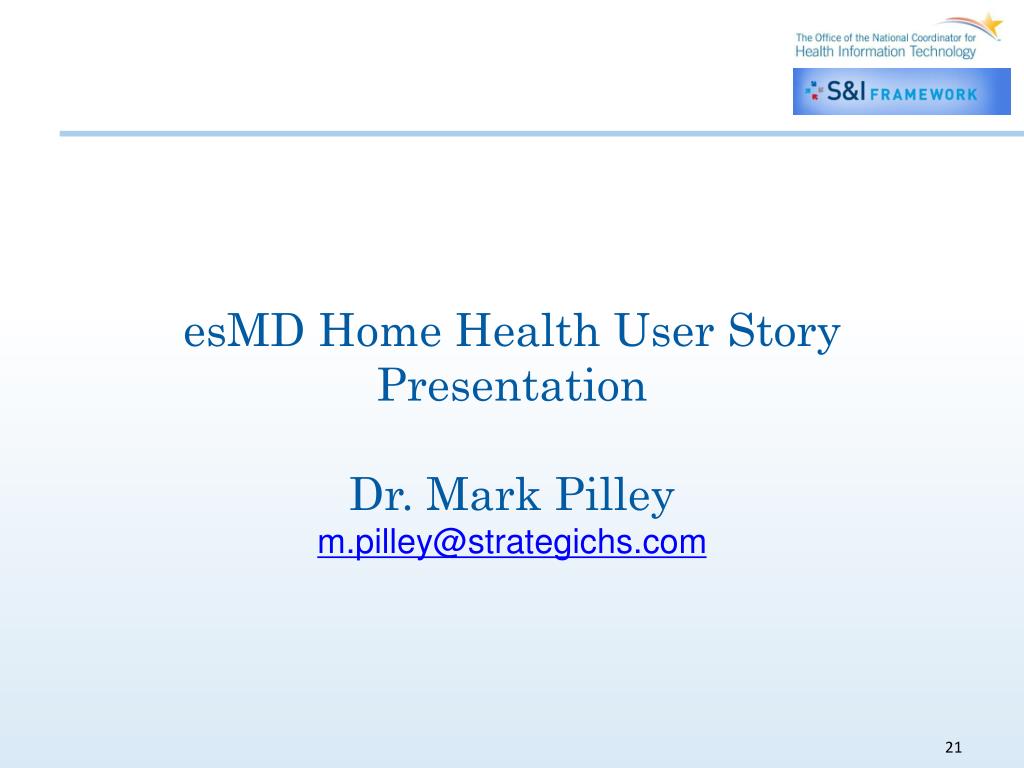 The Office of the National Coordinator for
Health Information Technology

S&I FRAMEWORK

esMD Home Health User Story Presentation

Dr. Mark Pilley
m.pilley@strategichs.com

21